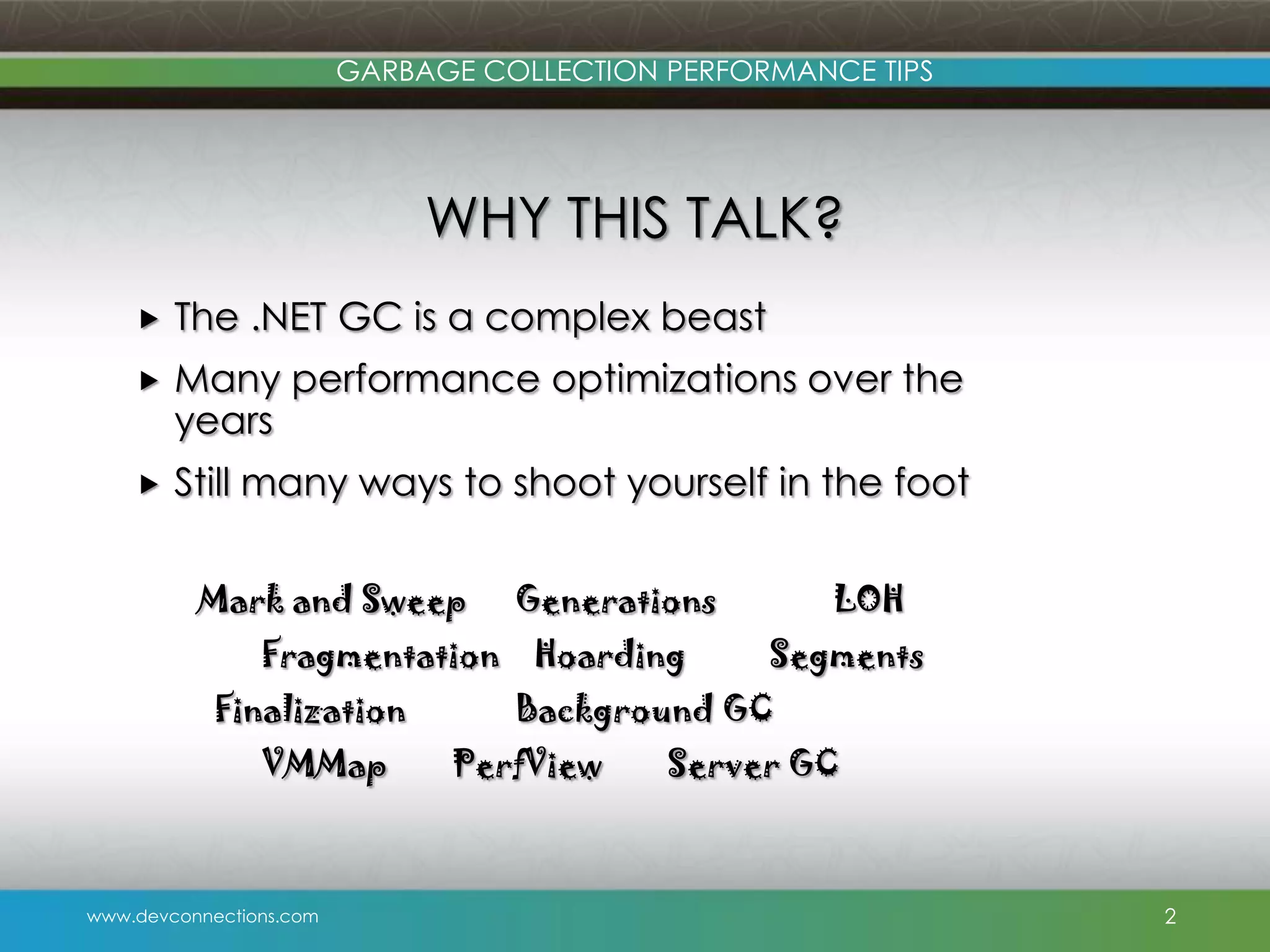 GARBAGE COLLECTION PERFORMANCE TIPS

WHY THIS TALK?

▸ The .NET GC is a complex beast
▸ Many performance optimizations over the years
▸ Still many ways to shoot yourself in the foot

Mark and Sweep Generations LOH
Fragmentation Hoarding Segments
Finalization Background GC
VMMap PerfView Server GC

www.devconnections.com

2